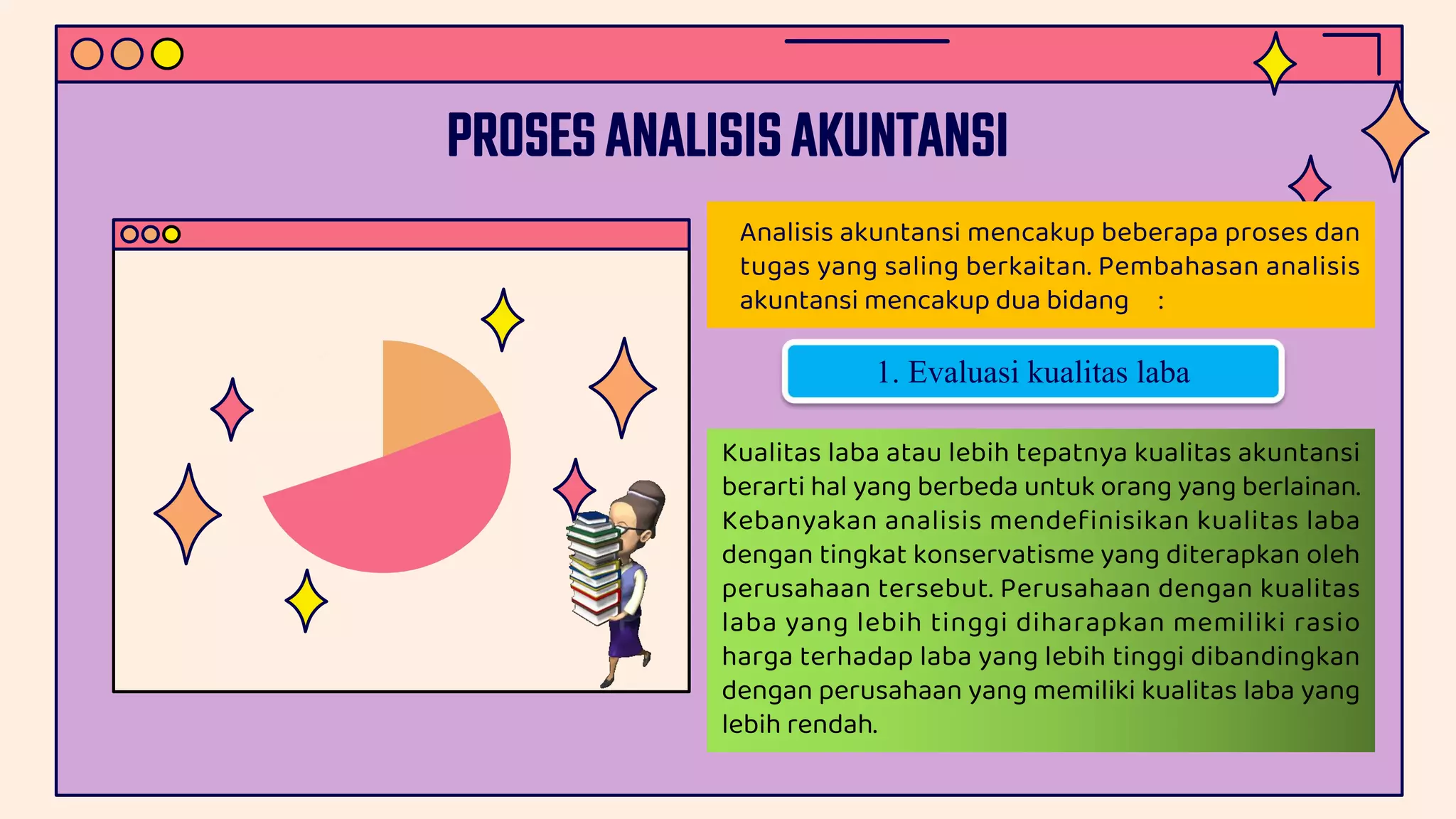 PROSES ANALISIS AKUNTANSI

Analisis akuntansi mencakup beberapa proses dan tugas yang saling berkaitan. Pembahasan analisis akuntansi mencakup dua bidang :

1. Evaluasi kualitas laba

Kualitas laba atau lebih tepatnya kualitas akuntansi berarti hal yang berbeda untuk orang yang berlainan. Kebanyakan analisis mendefinisikan kualitas laba dengan tingkat konservatisme yang diterapkan oleh perusahaan tersebut. Perusahaan dengan kualitas laba yang lebih tinggi diharapkan memiliki rasio harga terhadap laba yang lebih tinggi dibandingkan dengan perusahaan yang memiliki kualitas laba yang lebih rendah.